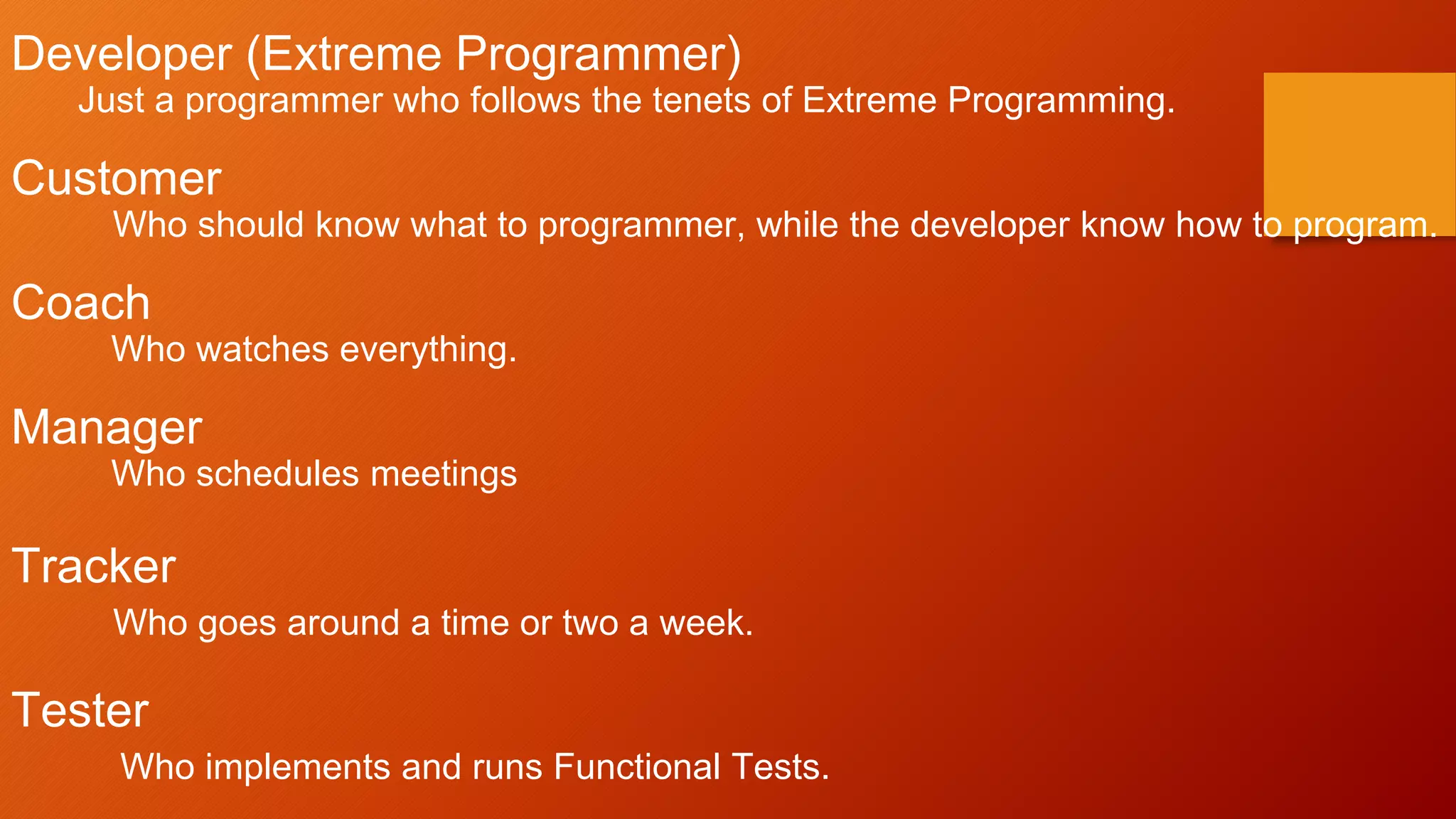 Developer (Extreme Programmer)

Just a programmer who follows the tenets of Extreme Programming.

Customer

Who should know what to programmer, while the developer know how to program.

Coach

Who watches everything.

Manager

Who schedules meetings

Tracker

Who goes around a time or two a week.

Tester

Who implements and runs Functional Tests.